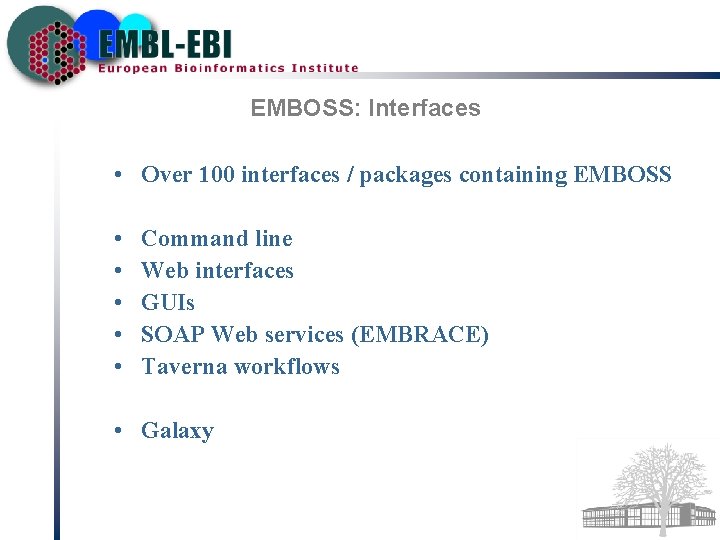 EMBL-EBI
European Bioinformatics Institute

EMBOSS: Interfaces

• Over 100 interfaces / packages containing EMBOSS

• Command line
• Web interfaces
• GUIs
• SOAP Web services (EMBRACE)
• Taverna workflows

• Galaxy